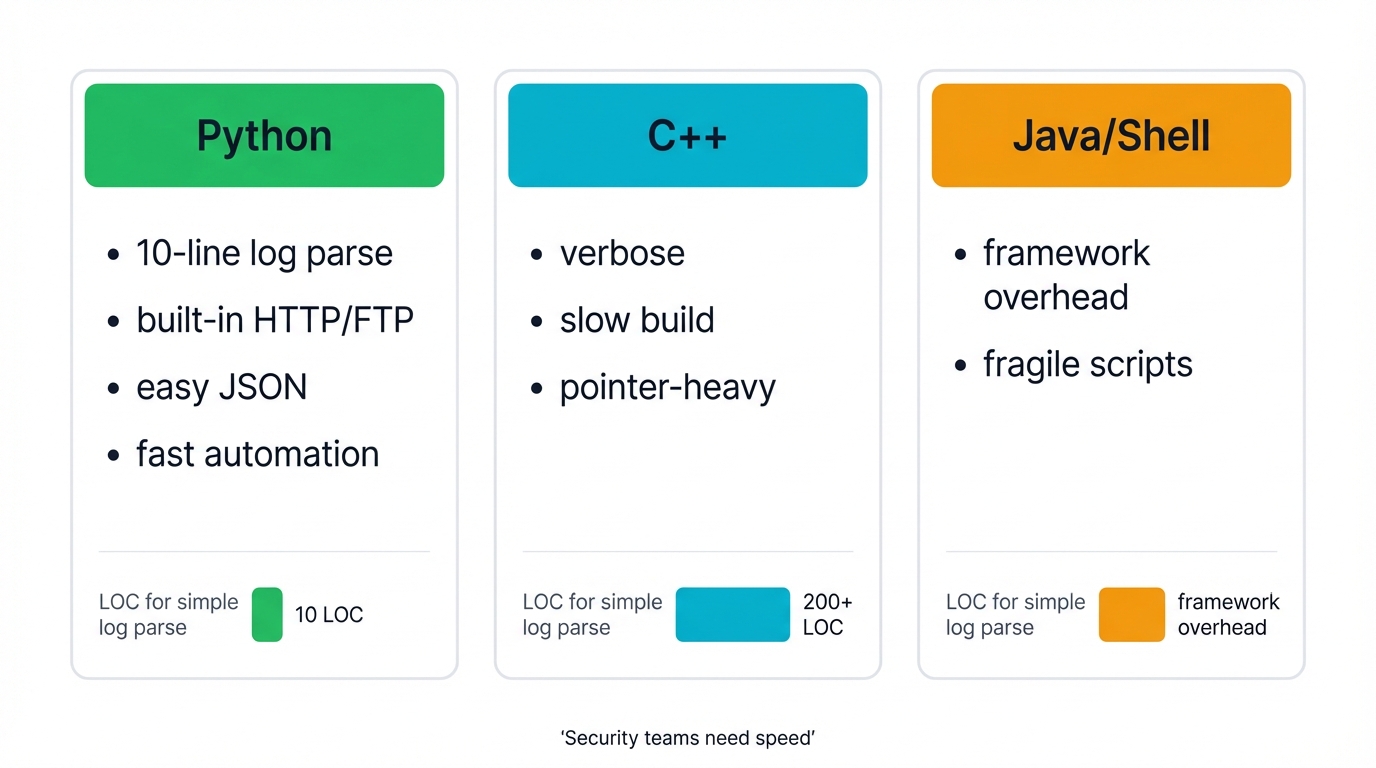 Python

• 10-line log parse
• built-in HTTP/FTP
• easy JSON
• fast automation

LOC for simple log parse 10 LOC

C++

• verbose
• slow build
• pointer-heavy

LOC for simple log parse 200+ LOC

Java/Shell

• framework overhead
• fragile scripts

LOC for simple log parse framework overhead

'Security teams need speed'